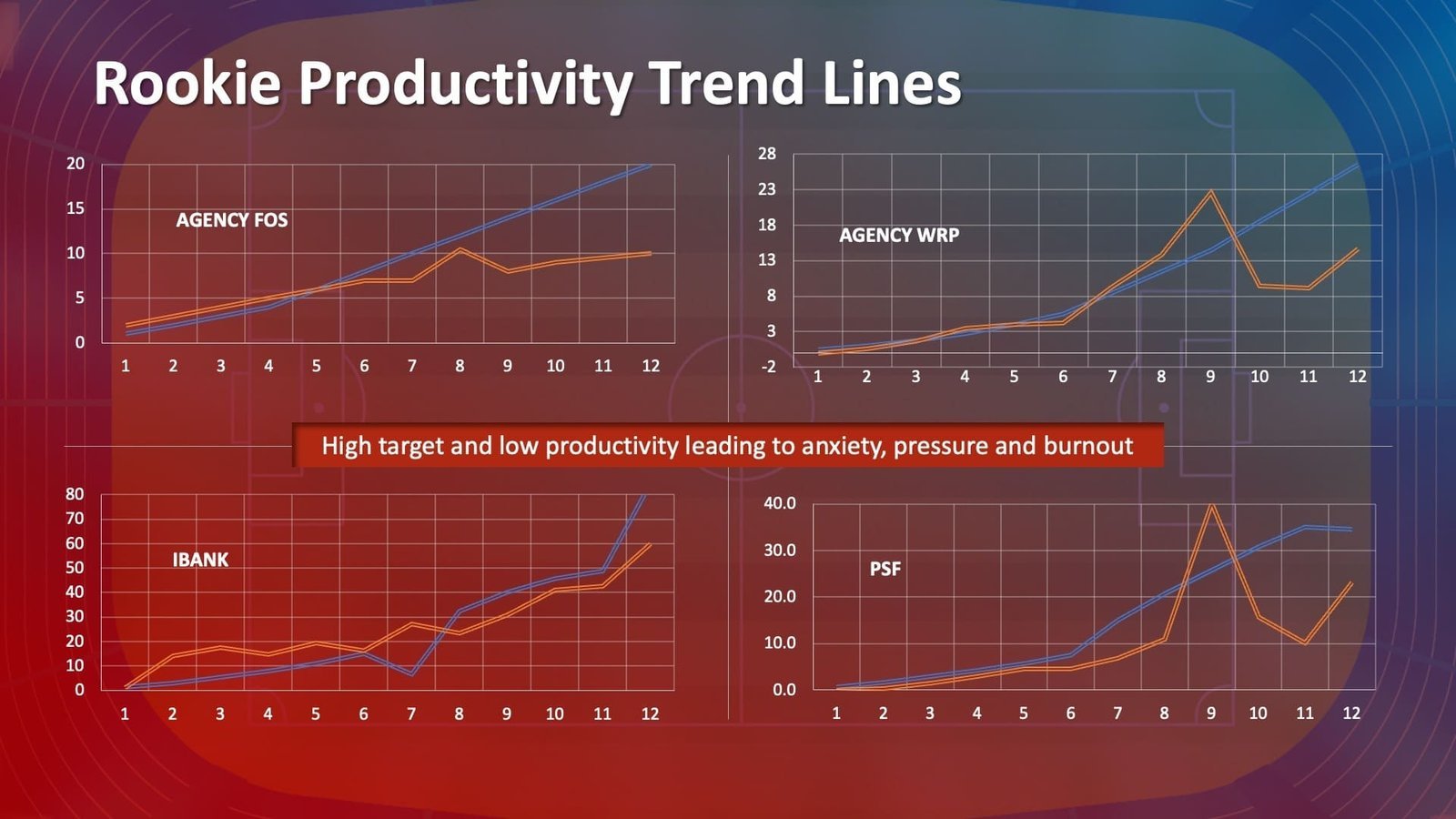 Rookie Productivity Trend Lines

20
15
10
5
0

AGENCY FOS

1 2 3 4 5 6 7 8 9 10 11 12

28
23
18
13
8
3
-2

AGENCY WRP

1 2 3 4 5 6 7 8 9 10 11 12

High target and low productivity leading to anxiety, pressure and burnout

80
70
60
50
40
30
20
10
0

IBANK

1 2 3 4 5 6 7 8 9 10 11 12

40.0
30.0
20.0
10.0
0.0

PSF

1 2 3 4 5 6 7 8 9 10 11 12